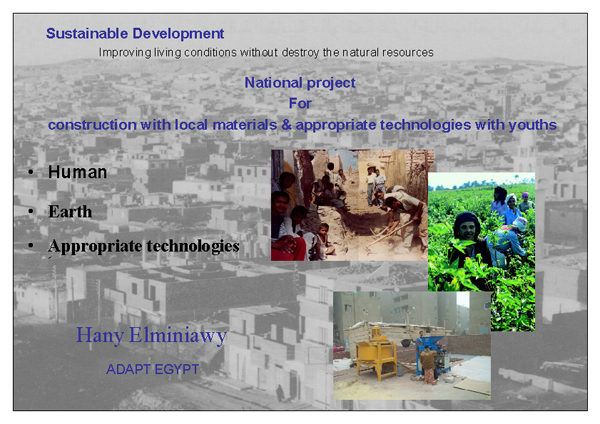 Sustainable Development

Improving living conditions without destroy the natural resources

National project
For
construction with local materials & appropriate technologies with youths

• Human
• Earth
• Appropriate technologies

Hany Elminiawy

ADAPT EGYPT